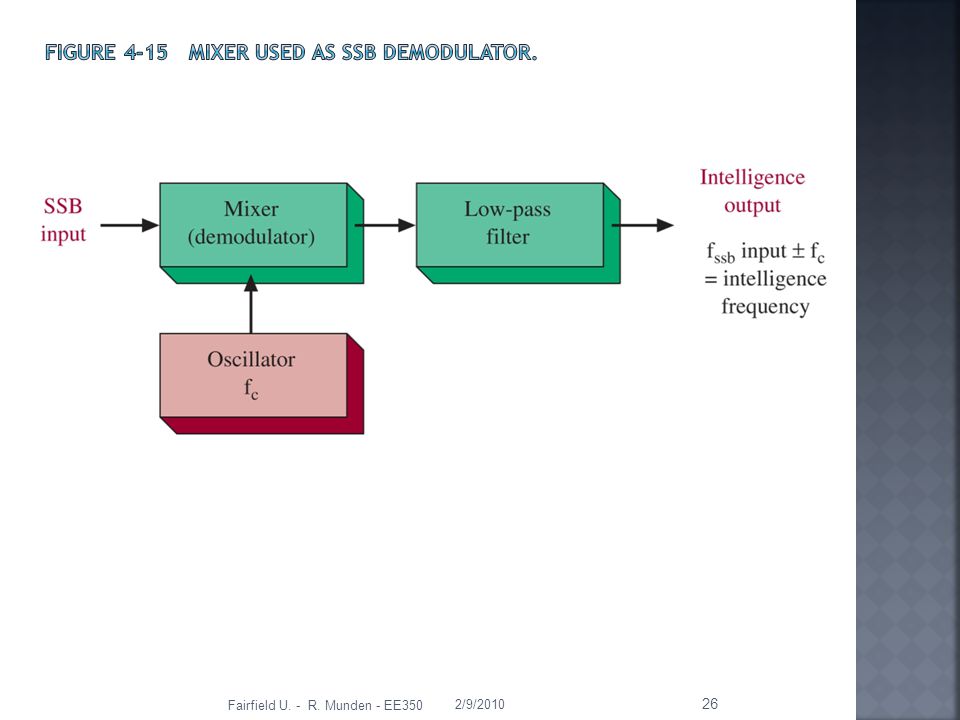 FIGURE 4-15 MIXER USED AS SSB DEMODULATOR.

SSB input

Mixer (demodulator)

Low-pass filter

Intelligence output

$f_{ssb}$ input $\pm$ $f_c$ = intelligence frequency

Oscillator $f_c$

Fairfield U. - R. Munden - EE350

2/9/2010

26